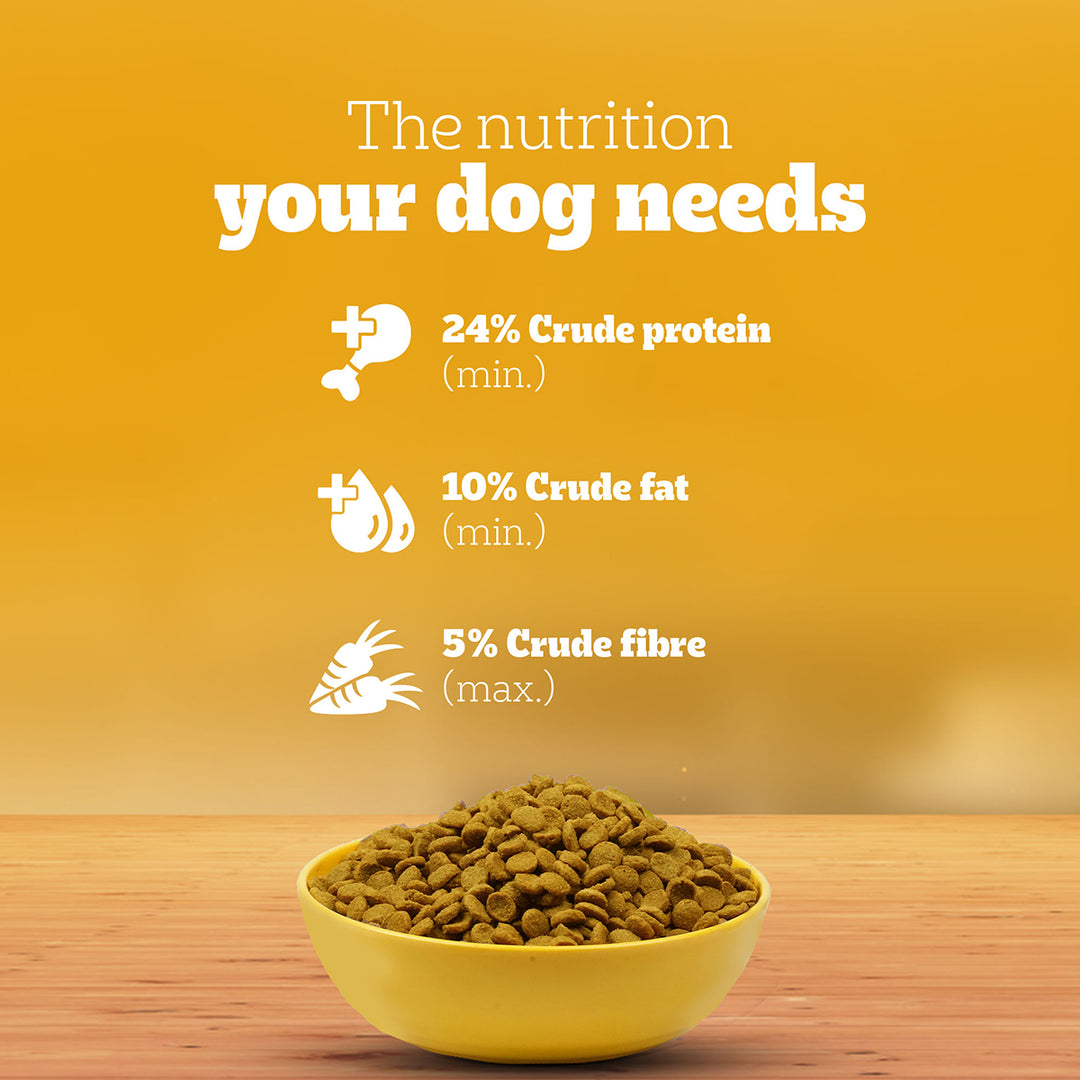 The nutrition
your dog needs

24% Crude protein
(min.)

10% Crude fat
(min.)

5% Crude fibre
(max.)